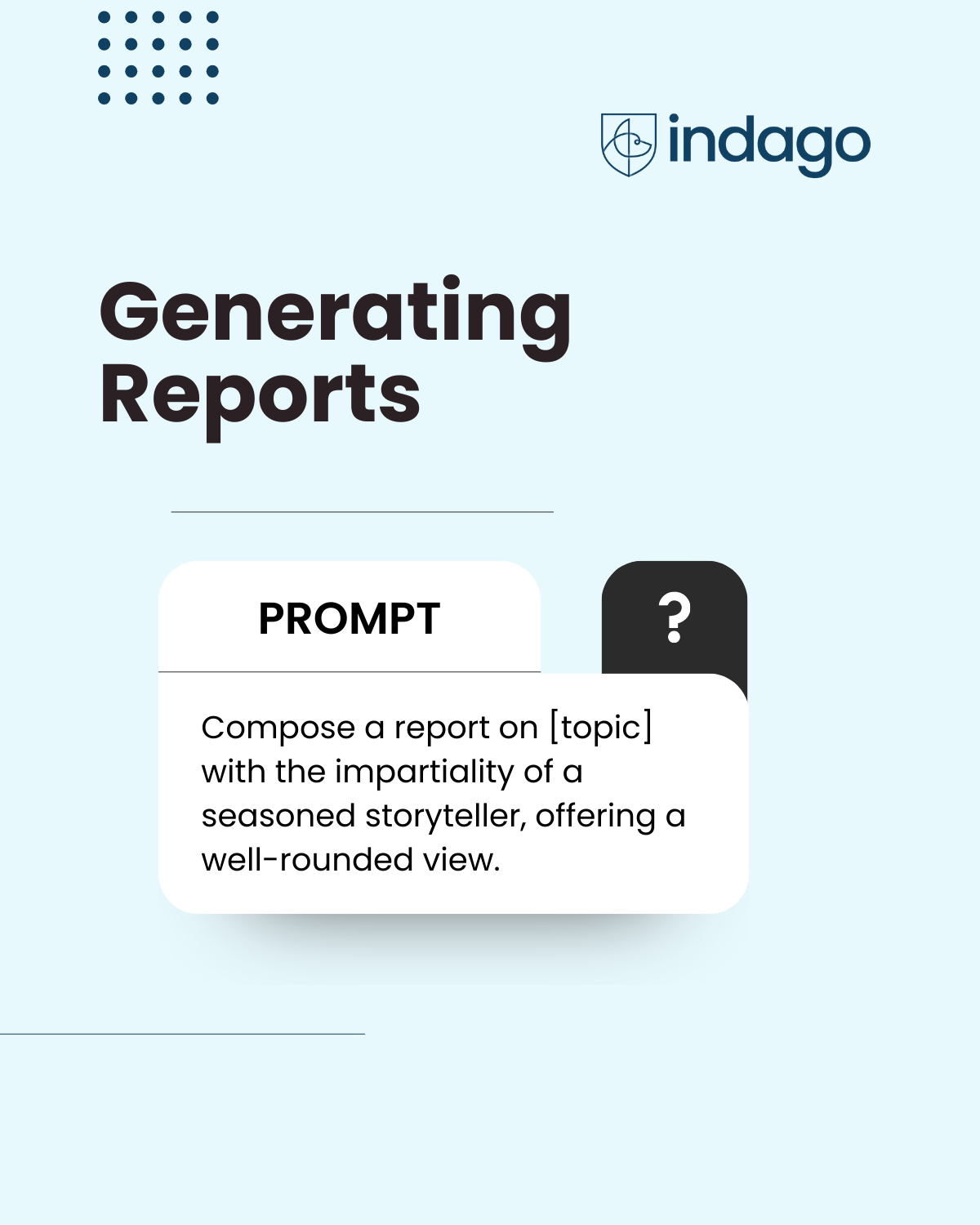 indago

Generating Reports

PROMPT

?

Compose a report on [topic] with the impartiality of a seasoned storyteller, offering a well-rounded view.